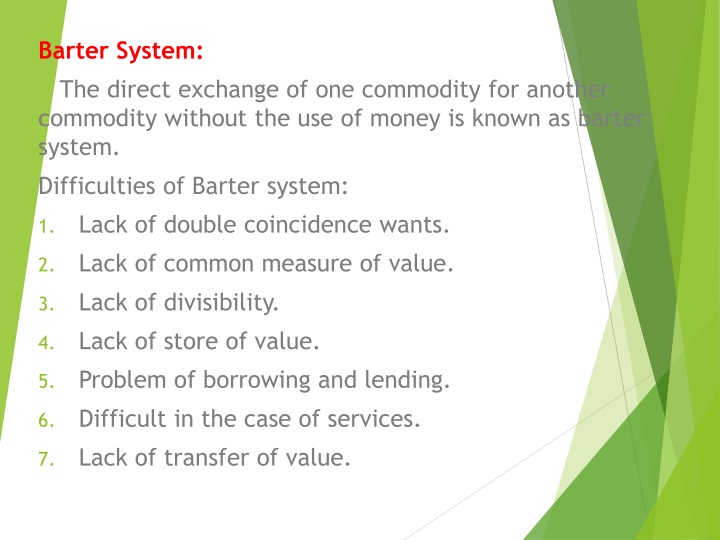 Barter System:

The direct exchange of one commodity for another commodity without the use of money is known as barter system.

Difficulties of Barter system:

1. Lack of double coincidence wants.
2. Lack of common measure of value.
3. Lack of divisibility.
4. Lack of store of value.
5. Problem of borrowing and lending.
6. Difficult in the case of services.
7. Lack of transfer of value.